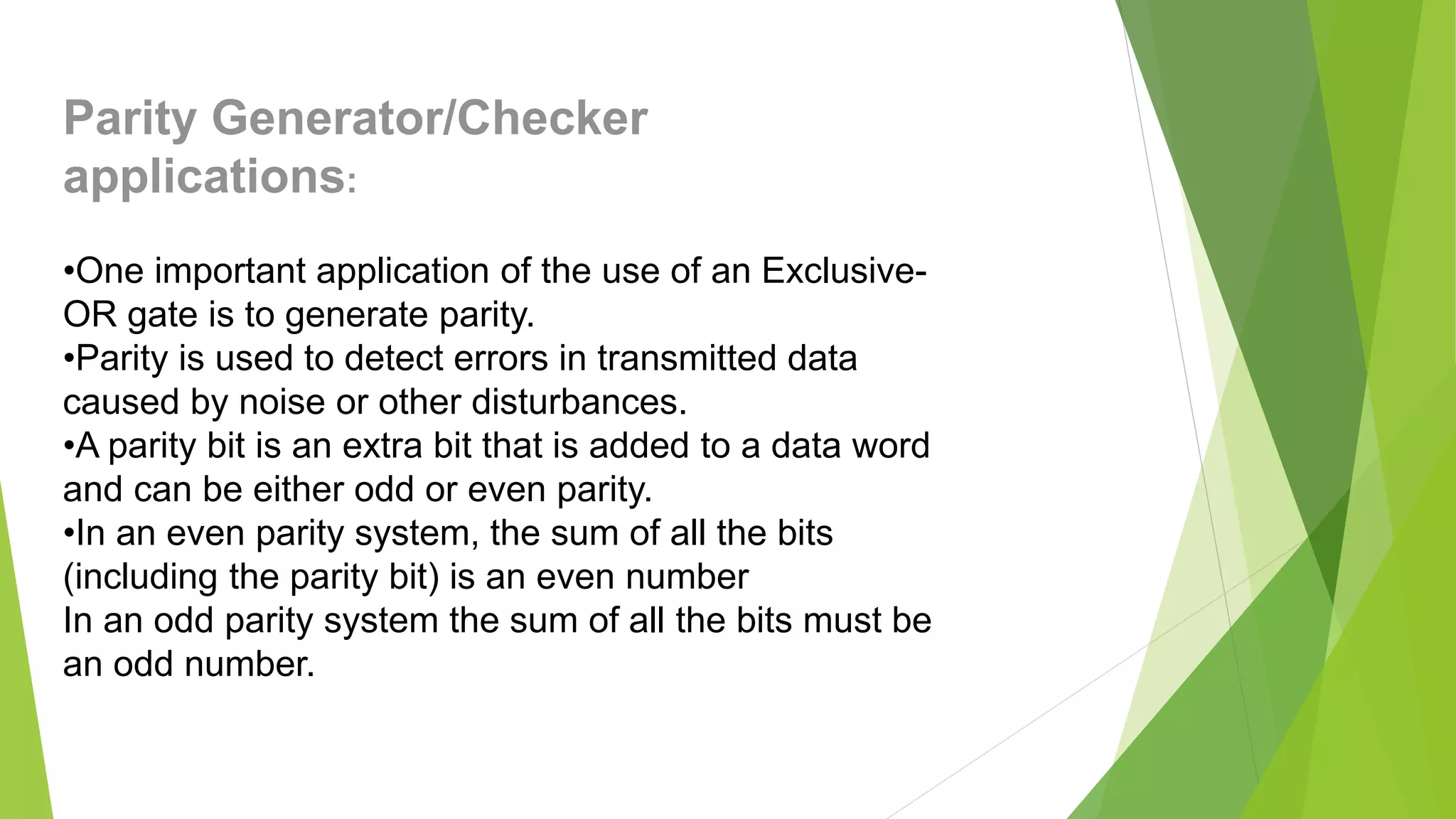 Parity Generator/Checker applications:

•One important application of the use of an Exclusive-OR gate is to generate parity.
•Parity is used to detect errors in transmitted data caused by noise or other disturbances.
•A parity bit is an extra bit that is added to a data word and can be either odd or even parity.
•In an even parity system, the sum of all the bits (including the parity bit) is an even number
In an odd parity system the sum of all the bits must be an odd number.